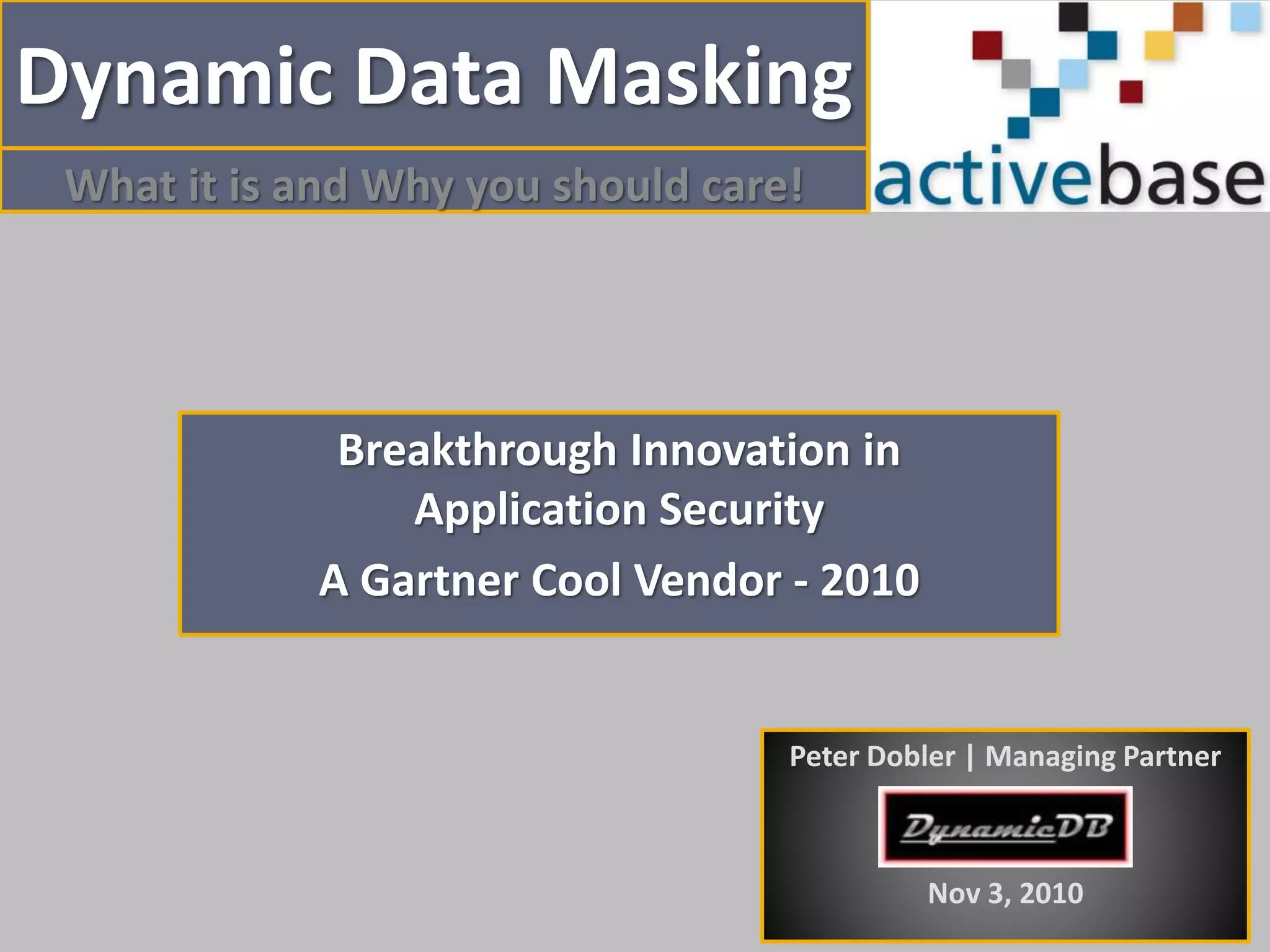 Dynamic Data Masking

What it is and Why you should care!

activebase

Breakthrough Innovation in Application Security

A Gartner Cool Vendor - 2010

Peter Dobler | Managing Partner

DynamicDB

Nov 3, 2010